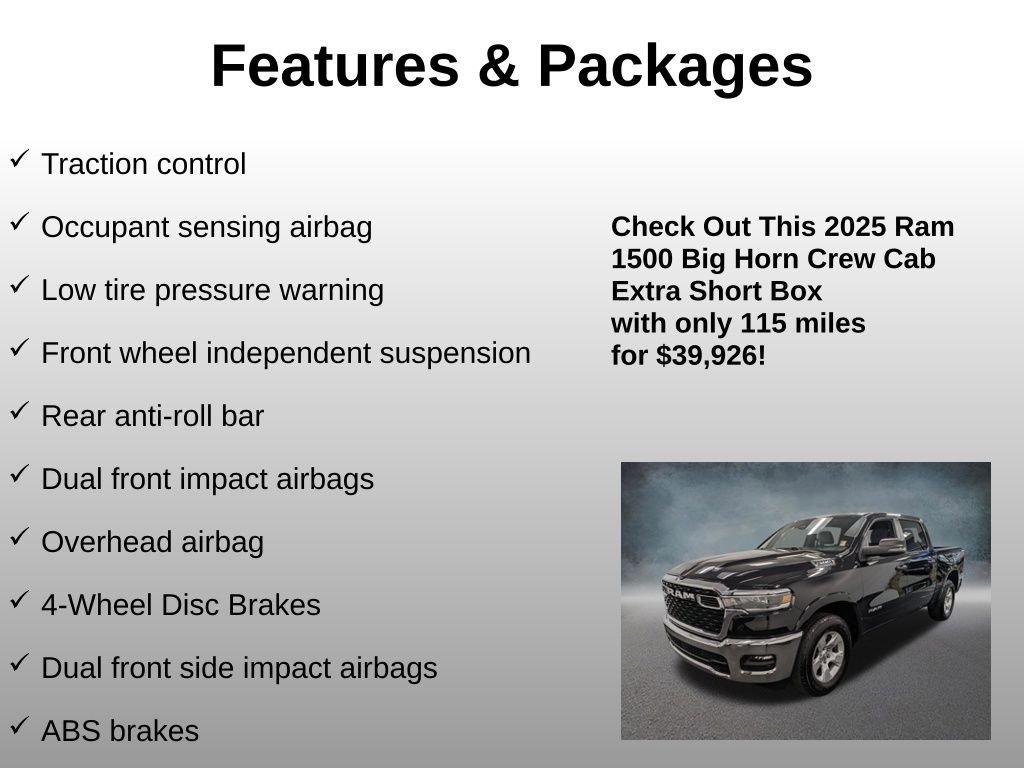 Features & Packages

✓ Traction control

✓ Occupant sensing airbag

✓ Low tire pressure warning

✓ Front wheel independent suspension

✓ Rear anti-roll bar

✓ Dual front impact airbags

✓ Overhead airbag

✓ 4-Wheel Disc Brakes

✓ Dual front side impact airbags

✓ ABS brakes

Check Out This 2025 Ram 1500 Big Horn Crew Cab Extra Short Box with only 115 miles for $39,926!

RAM